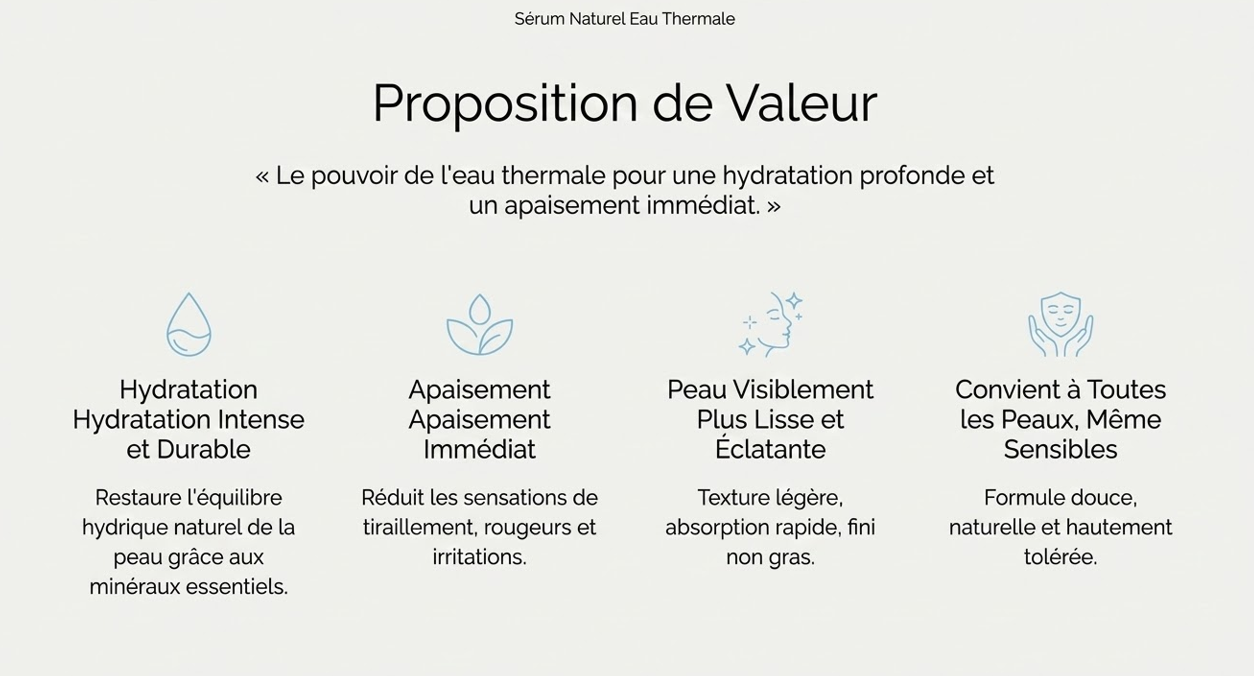 Sérum Naturel Eau Thermale

Proposition de Valeur

« Le pouvoir de l'eau thermale pour une hydratation profonde et un apaisement immédiat. »

Hydratation Hydratation Intense et Durable

Restaure l'équilibre hydrique naturel de la peau grâce aux minéraux essentiels.

Apaisement Apaisement Immédiat

Réduit les sensations de tiraillement, rougeurs et irritations.

Peau Visiblement Plus Lisse et Éclatante

Texture légère, absorption rapide, fini non gras.

Convient à Toutes les Peaux, Même Sensibles

Formule douce, naturelle et hautement tolérée.